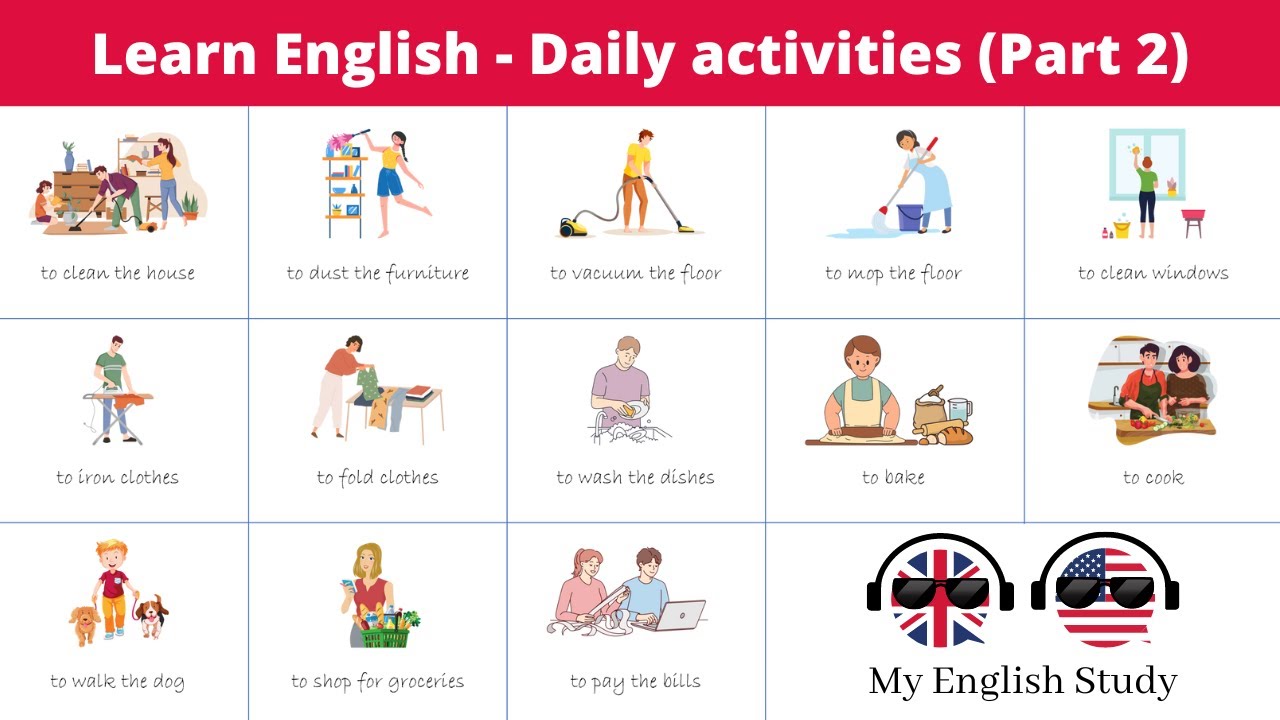 Learn English - Daily activities (Part 2)

to clean the house

to dust the furniture

to vacuum the floor

to mop the floor

to clean windows

to iron clothes

to fold clothes

to wash the dishes

to bake

to cook

to walk the dog

to shop for groceries

to pay the bills

My English Study